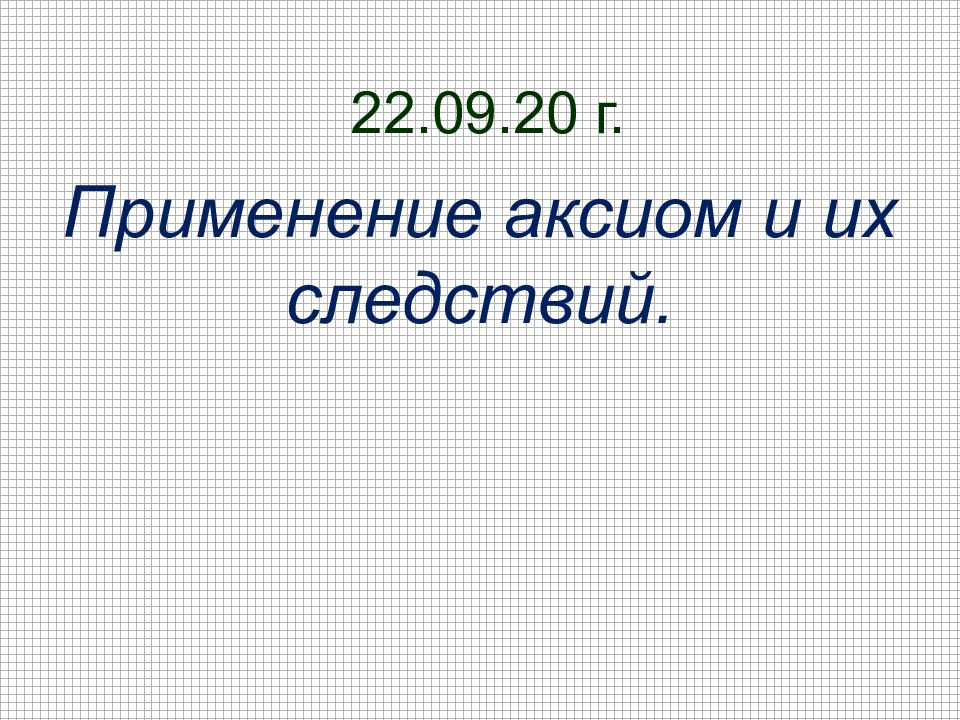 22.09.20 г.

Применение аксиом и их следствий.